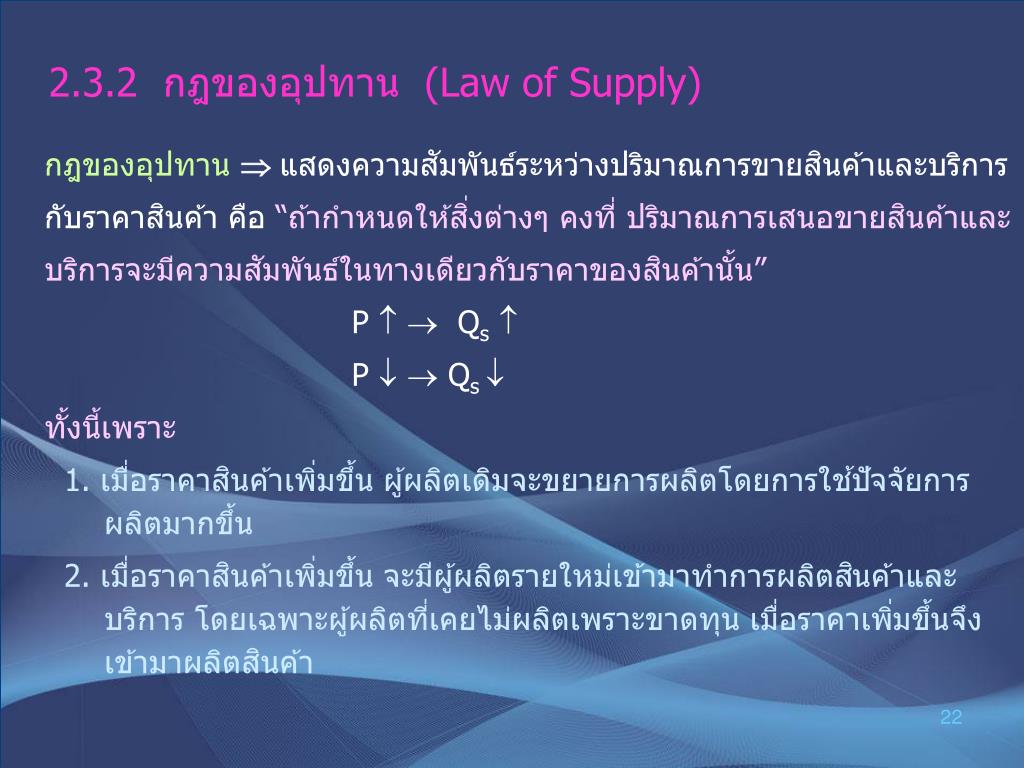 2.3.2 กฎของอุปทาน (Law of Supply)

กฎของอุปทาน $\Rightarrow$ แสดงความสัมพันธ์ระหว่างปริมาณการขายสินค้าและบริการกับราคาสินค้า คือ “ถ้ากำหนดให้สิ่งต่างๆ คงที่ ปริมาณการเสนอขายสินค้าและบริการจะมีความสัมพันธ์ในทางเดียวกับราคาของสินค้านั้น”

$P \uparrow \rightarrow Q_s \uparrow$

$P \downarrow \rightarrow Q_s \downarrow$

ทั้งนี้เพราะ

1. เมื่อราคาสินค้าเพิ่มขึ้น ผู้ผลิตเดิมจะขยายการผลิตโดยการใช้ปัจจัยการผลิตมากขึ้น

2. เมื่อราคาสินค้าเพิ่มขึ้น จะมีผู้ผลิตรายใหม่เข้ามาทำการผลิตสินค้าและบริการ โดยเฉพาะผู้ผลิตที่เคยไม่ผลิตเพราะขาดทุน เมื่อราคาเพิ่มขึ้นจึงเข้ามาผลิตสินค้า

22